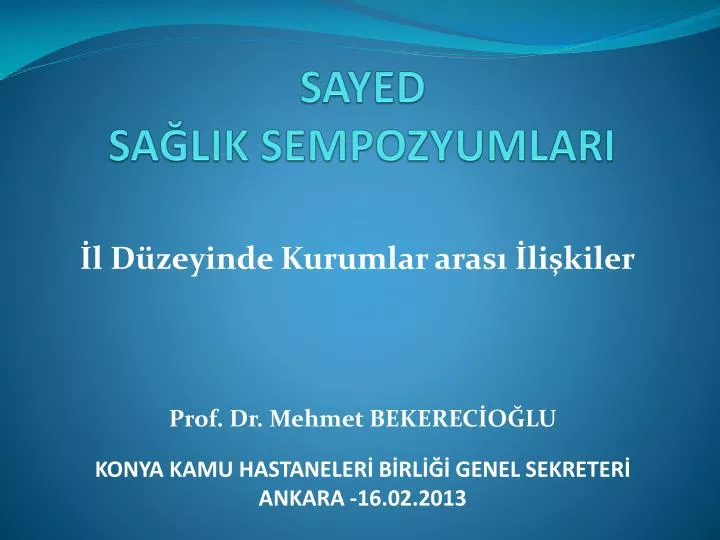 SAYED
SAĞLIK SEMPOZYUMLARI

İl Düzeyinde Kurumlar arası İlişkiler

Prof. Dr. Mehmet BEKERECİOĞLU

KONYA KAMU HASTANELERİ BİRLİĞİ GENEL SEKRETERİ
ANKARA -16.02.2013